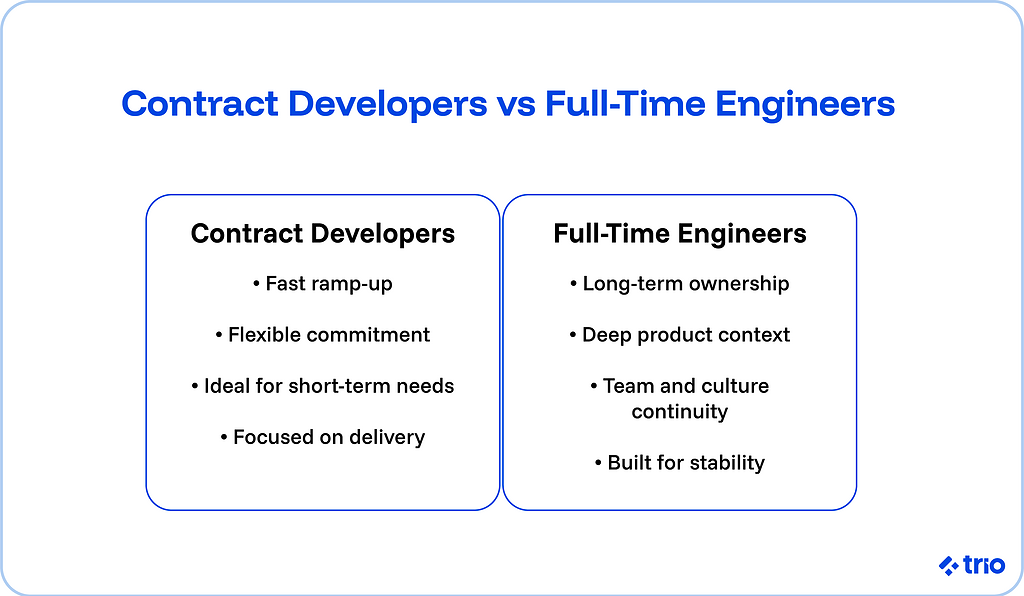 Contract Developers vs Full-Time Engineers

Contract Developers

• Fast ramp-up

• Flexible commitment

• Ideal for short-term needs

• Focused on delivery

Full-Time Engineers

• Long-term ownership

• Deep product context

• Team and culture continuity

• Built for stability

trio